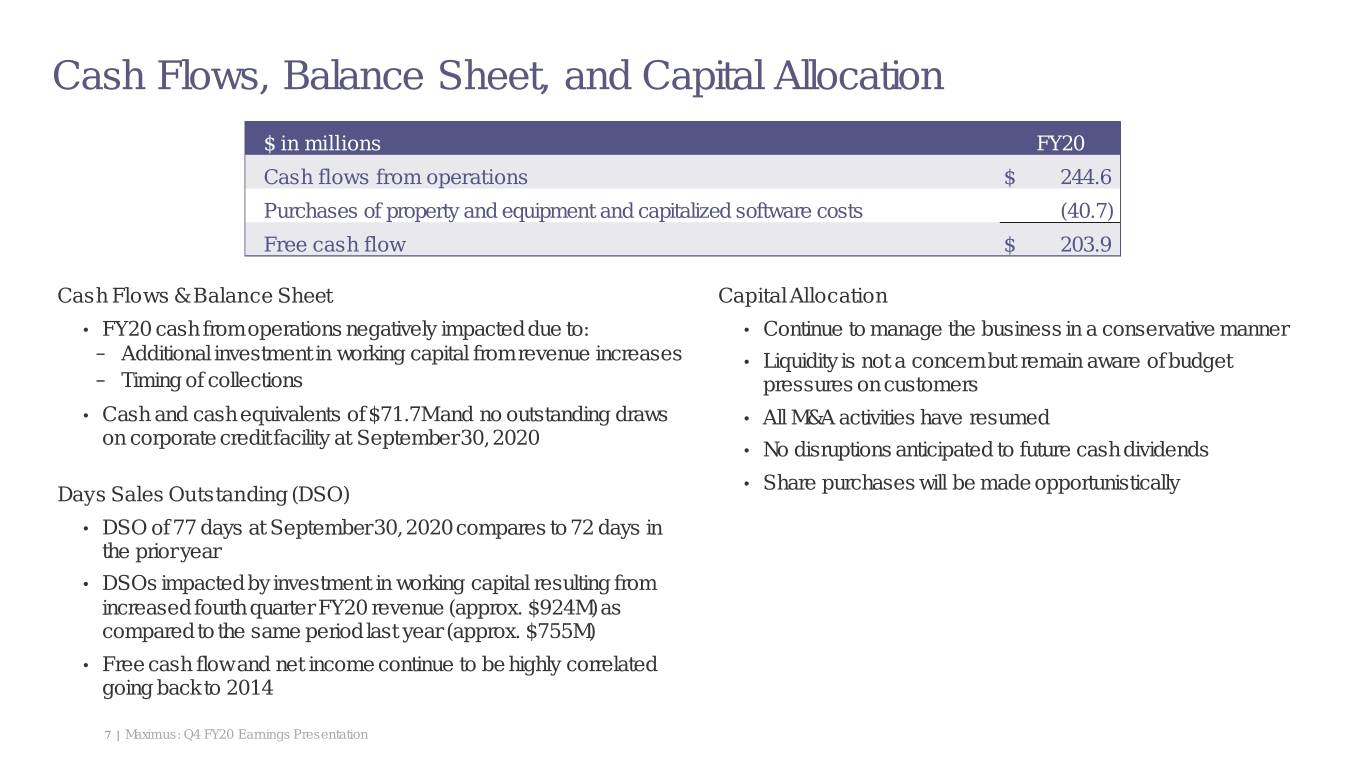 Cash Flows, Balance Sheet, and Capital Allocation

| $ in millions | FY20 |
|---|---|
| Cash flows from operations | $ 244.6 |
| Purchases of property and equipment and capitalized software costs | (40.7) |
| Free cash flow | $ 203.9 |

Cash Flows & Balance Sheet

• FY20 cash from operations negatively impacted due to:
– Additional investment in working capital from revenue increases
– Timing of collections

• Cash and cash equivalents of $71.7M and no outstanding draws on corporate credit facility at September 30, 2020

Days Sales Outstanding (DSO)

• DSO of 77 days at September 30, 2020 compares to 72 days in the prior year

• DSOs impacted by investment in working capital resulting from increased fourth quarter FY20 revenue (approx. $924M) as compared to the same period last year (approx. $755M)

• Free cash flow and net income continue to be highly correlated going back to 2014

Capital Allocation

• Continue to manage the business in a conservative manner

• Liquidity is not a concern but remain aware of budget pressures on customers

• All M&A activities have resumed

• No disruptions anticipated to future cash dividends

• Share purchases will be made opportunistically

7 | Maximus: Q4 FY20 Earnings Presentation